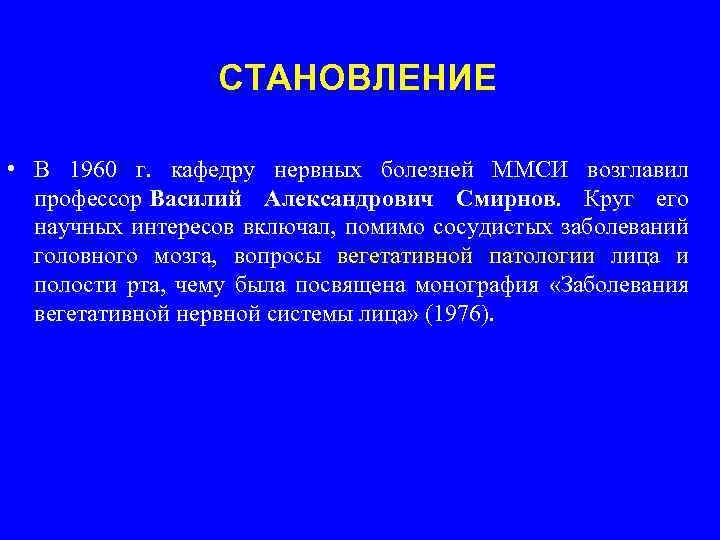 СТАНОВЛЕНИЕ

• В 1960 г. кафедру нервных болезней ММСИ возглавил профессор Василий Александрович Смирнов. Круг его научных интересов включал, помимо сосудистых заболеваний головного мозга, вопросы вегетативной патологии лица и полости рта, чему была посвящена монография «Заболевания вегетативной нервной системы лица» (1976).